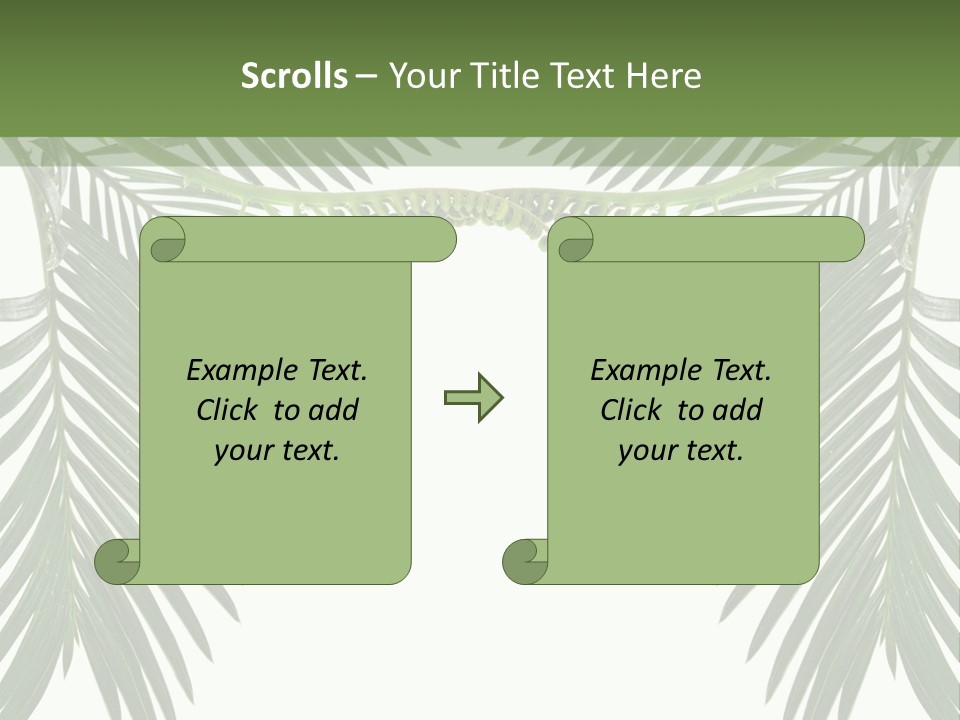 Scrolls – Your Title Text Here

Example Text. Click to add your text.

Example Text. Click to add your text.